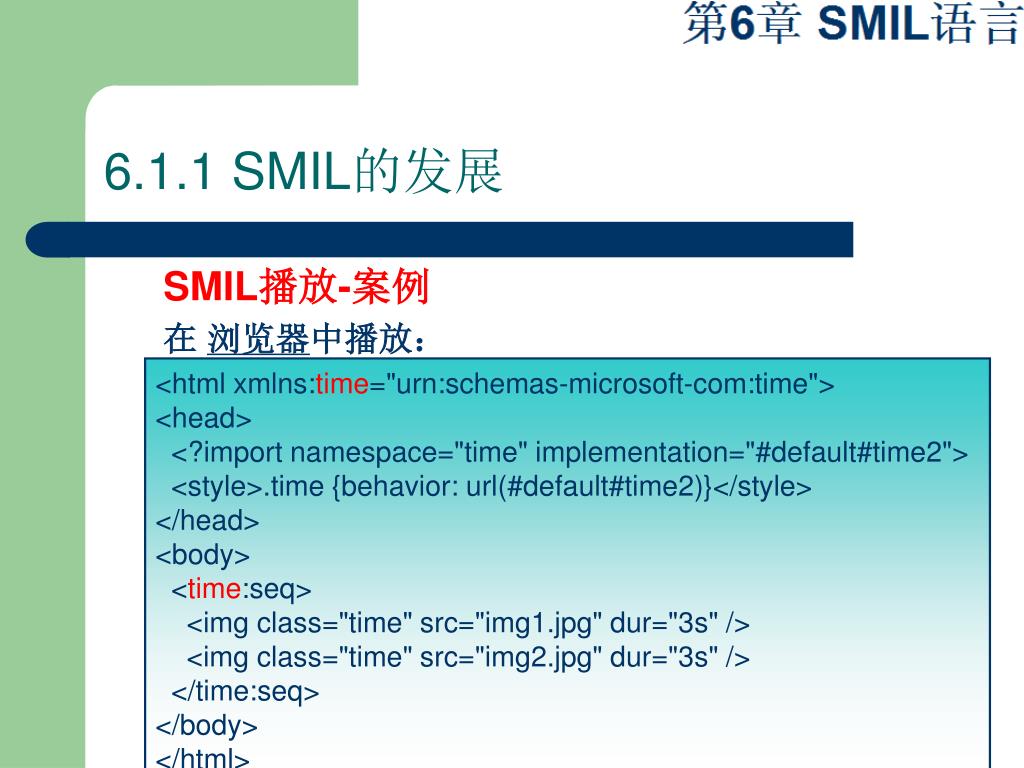 第6章 SMIL语言

6.1.1 SMIL的发展

SMIL播放-案例

在 浏览器中播放：

<html xmlns:time="urn:schemas-microsoft-com:time">
<head>
<?import namespace="time" implementation="#default#time2">
<style>.time {behavior: url(#default#time2)}</style>
</head>
<body>
<time:seq>
<img class="time" src="img1.jpg" dur="3s" />
<img class="time" src="img2.jpg" dur="3s" />
</time:seq>
</body>
</html>